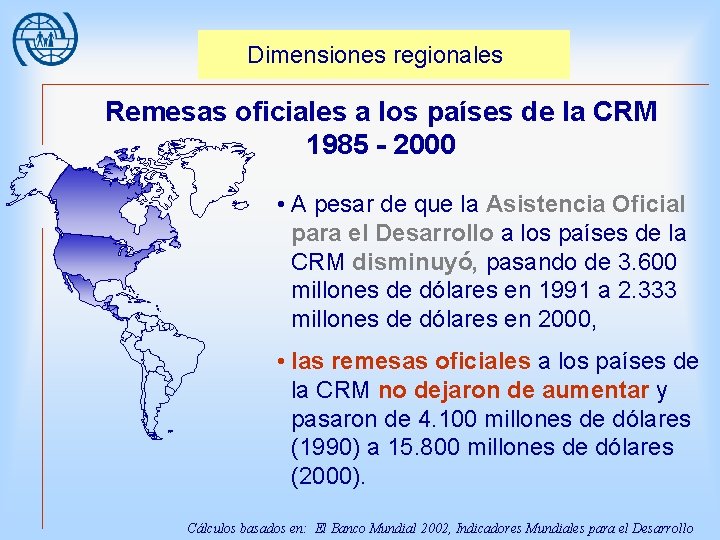 Dimensiones regionales

Remesas oficiales a los países de la CRM 1985 - 2000

• A pesar de que la Asistencia Oficial para el Desarrollo a los países de la CRM disminuyó, pasando de 3.600 millones de dólares en 1991 a 2.333 millones de dólares en 2000,

• las remesas oficiales a los países de la CRM no dejaron de aumentar y pasaron de 4.100 millones de dólares (1990) a 15.800 millones de dólares (2000).

Cálculos basados en: El Banco Mundial 2002, Indicadores Mundiales para el Desarrollo